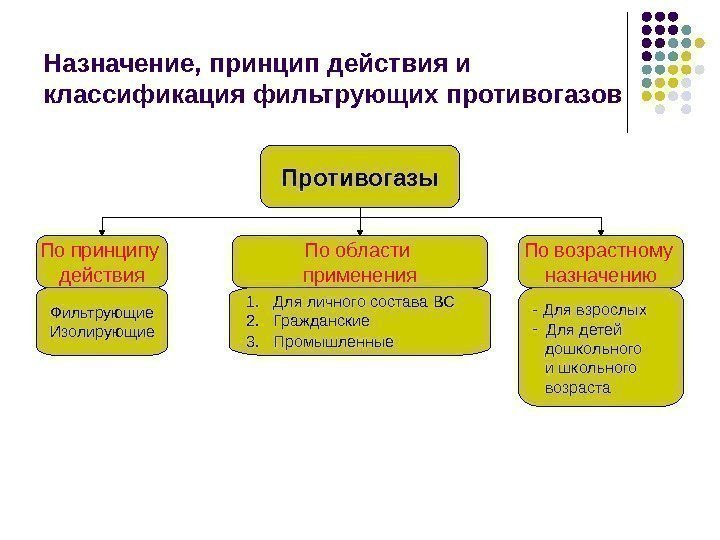 Назначение, принцип действия и классификация фильтрующих противогазов

Противогазы

По принципу действия

Фильтрующие
Изолирующие

По области применения

1. Для личного состава ВС
2. Гражданские
3. Промышленные

По возрастному назначению

- Для взрослых
- Для детей дошкольного и школьного возраста